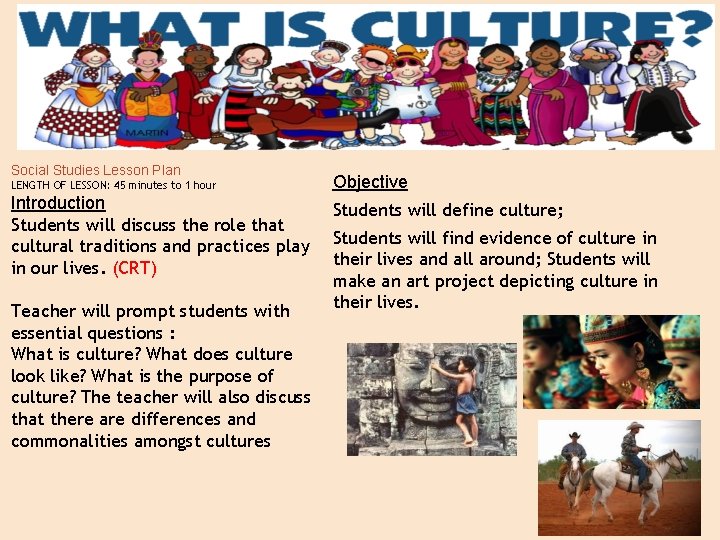 WHAT IS CULTURE?

MARTIN

Social Studies Lesson Plan
LENGTH OF LESSON: 45 minutes to 1 hour

Introduction
Students will discuss the role that cultural traditions and practices play in our lives. (CRT)

Teacher will prompt students with essential questions :
What is culture? What does culture look like? What is the purpose of culture? The teacher will also discuss that there are differences and commonalities amongst cultures

Objective
Students will define culture;
Students will find evidence of culture in their lives and all around; Students will make an art project depicting culture in their lives.